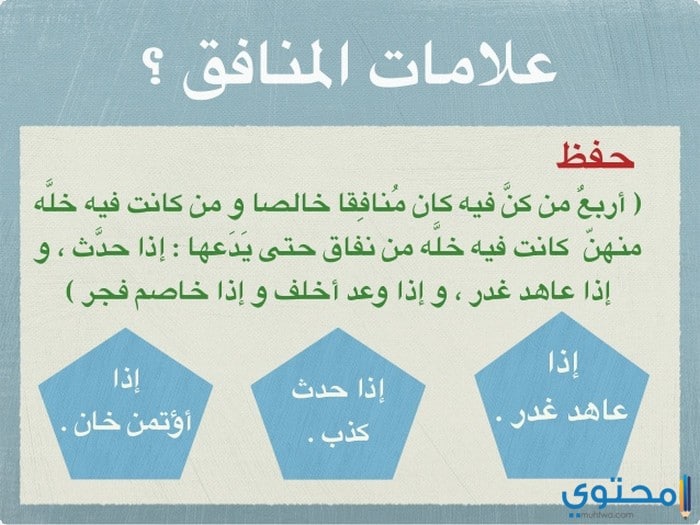 علامات المنافق ؟

حفظ

( أربعُ من كنَّ فيه كان مُنافِقا خالصا و من كانت فيه خلَّه منهنّ كانت فيه خلَّه من نفاق حتى يَدَعها : إذا حدَّث ، و إذا عاهد غدر ، و إذا وعد أخلف و إذا خاصم فجر )

إذا عاهد غدر .

إذا حدث كذب .

إذا أؤتمن خان .

محتوى
muhtwa.com